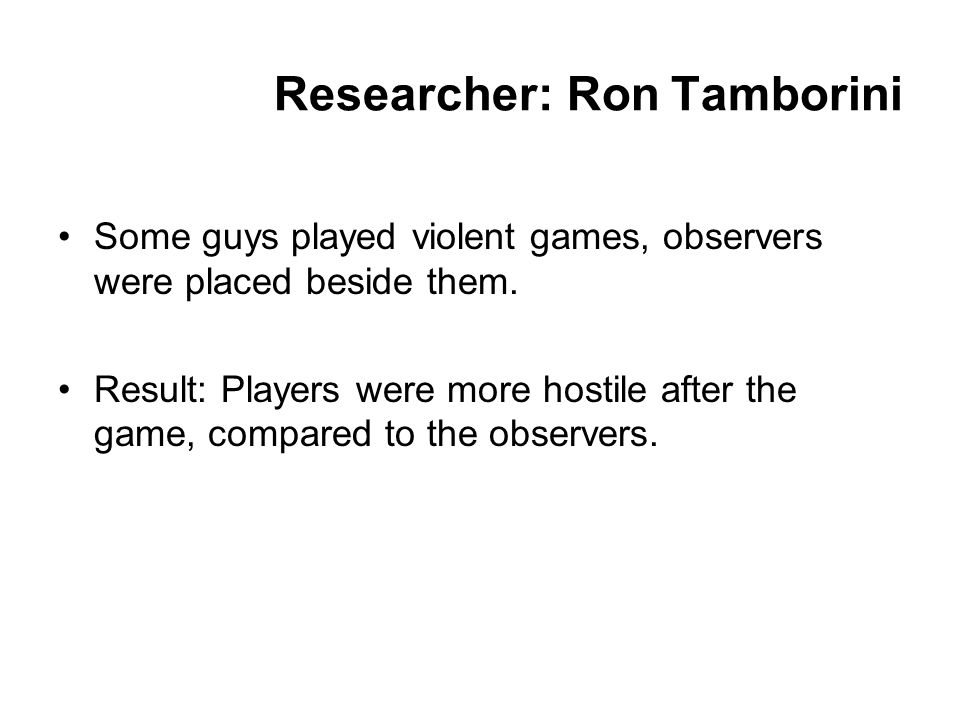 Researcher: Ron Tamborini

• Some guys played violent games, observers were placed beside them.

• Result: Players were more hostile after the game, compared to the observers.